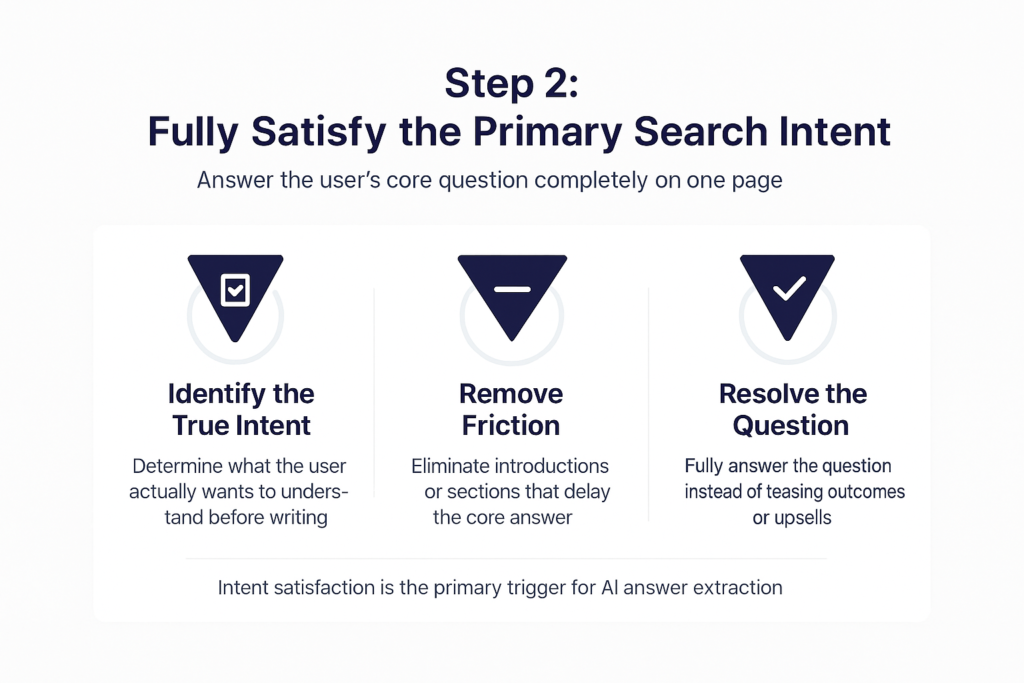 Step 2:
Fully Satisfy the Primary Search Intent

Answer the user's core question completely on one page

Identify the True Intent

Determine what the user actually wants to understand before writing

Remove Friction

Eliminate introductions or sections that delay the core answer

Resolve the Question

Fully answer the question instead of teasing outcomes or upsells

Intent satisfaction is the primary trigger for AI answer extraction